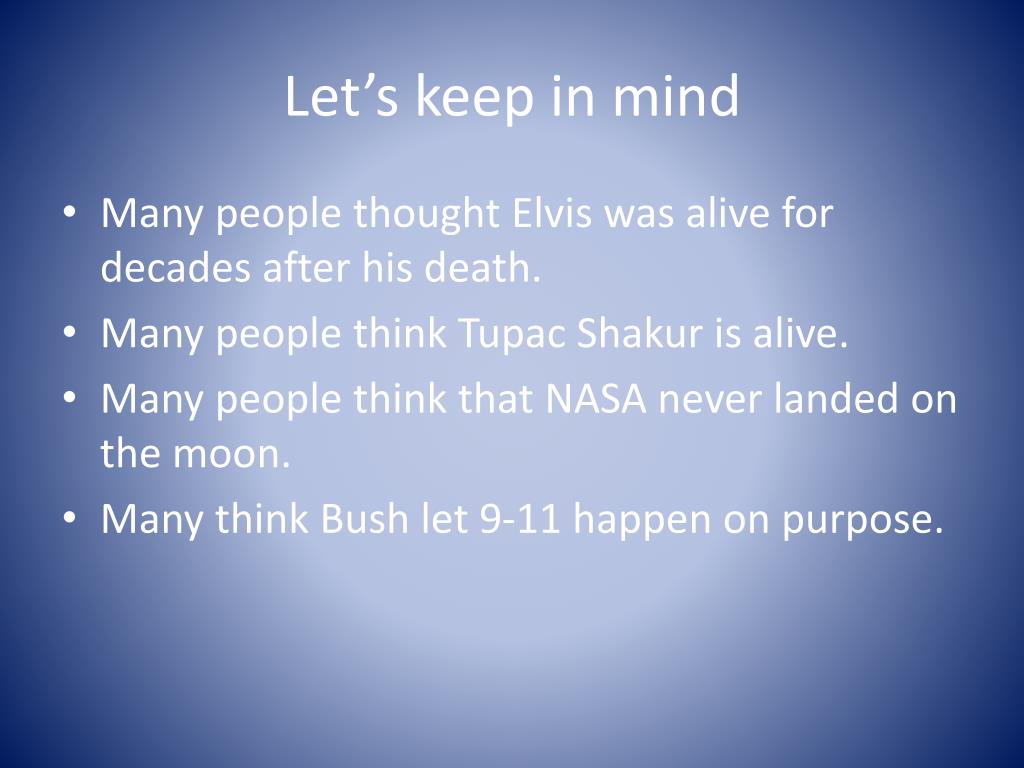 Let’s keep in mind

• Many people thought Elvis was alive for decades after his death.
• Many people think Tupac Shakur is alive.
• Many people think that NASA never landed on the moon.
• Many think Bush let 9-11 happen on purpose.